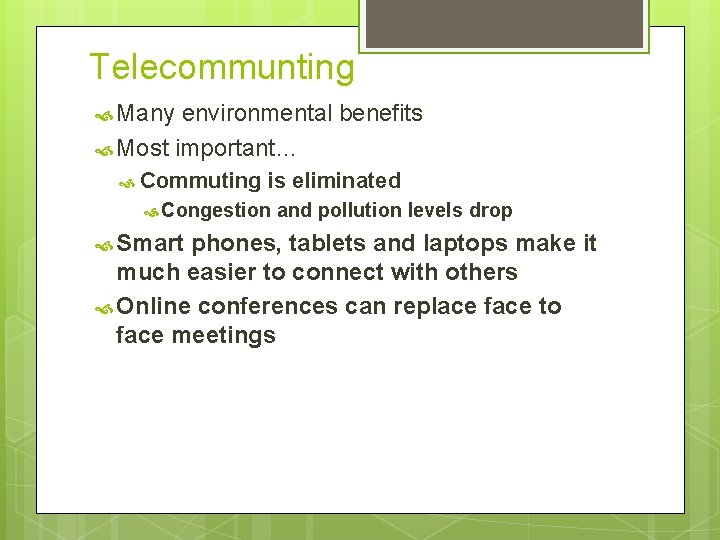 Telecommunting

Many environmental benefits

Most important…

Commuting is eliminated

Congestion and pollution levels drop

Smart phones, tablets and laptops make it much easier to connect with others

Online conferences can replace face to face meetings